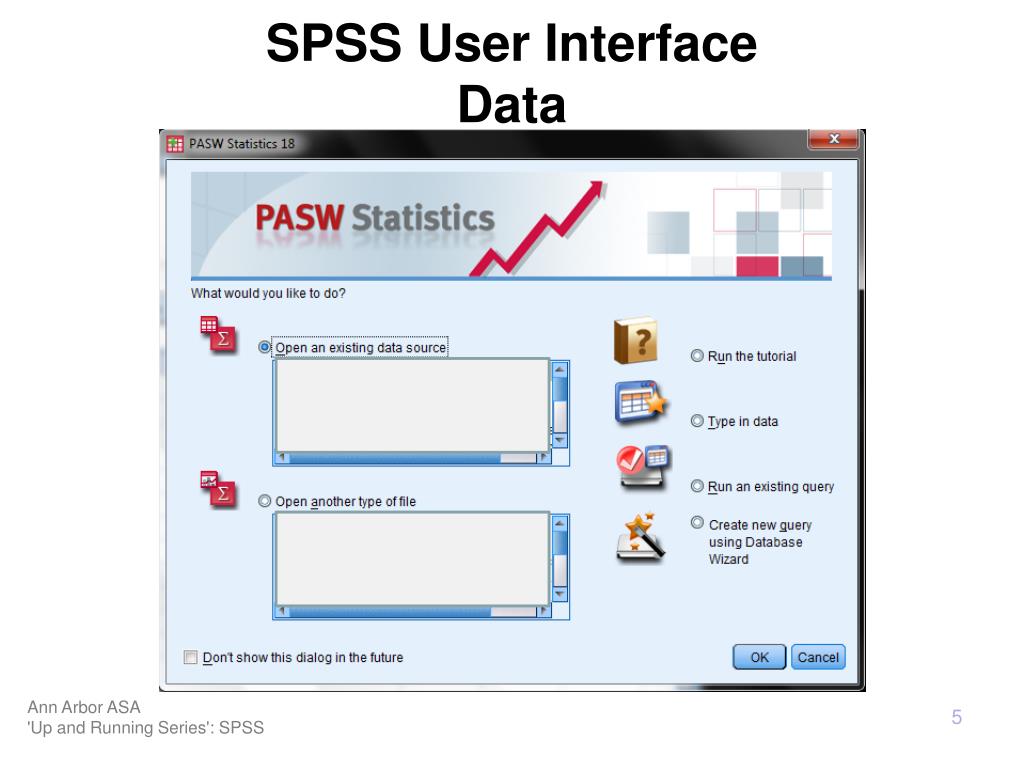 SPSS User Interface
Data

PASW Statistics 18

PASW Statistics

What would you like to do?

Open an existing data source

Open another type of file

Run the tutorial

Type in data

Run an existing query

Create new query using Database Wizard

Don't show this dialog in the future

OK

Cancel

Ann Arbor ASA
'Up and Running Series': SPSS

5